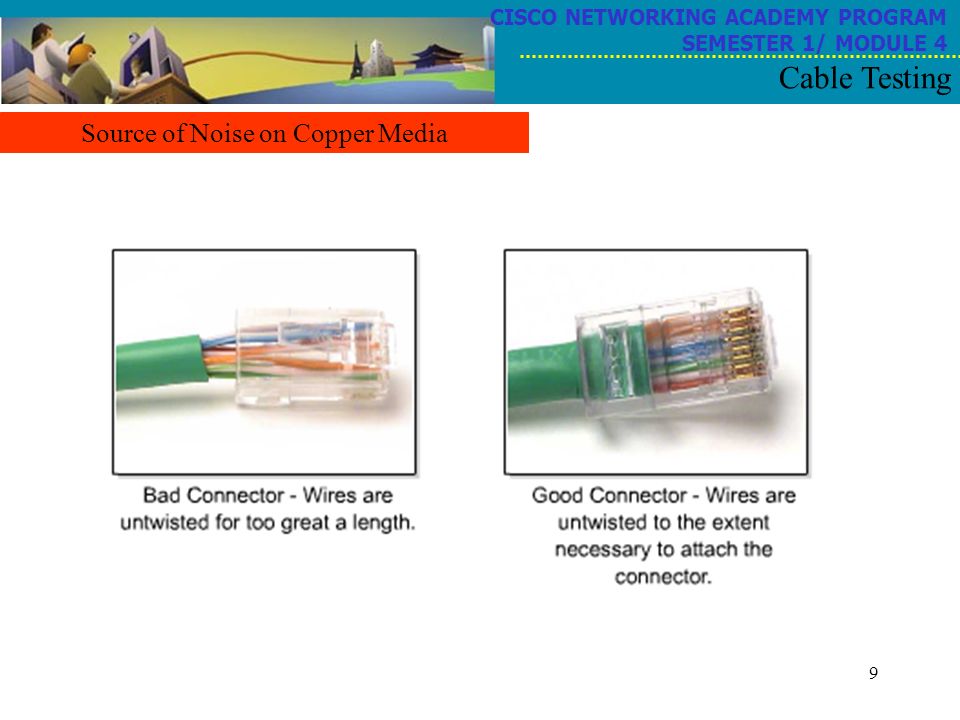 CISCO NETWORKING ACADEMY PROGRAM
SEMESTER 1/ MODULE 4
Cable Testing

Source of Noise on Copper Media

Bad Connector - Wires are untwisted for too great a length.

Good Connector - Wires are untwisted to the extent necessary to attach the connector.

9